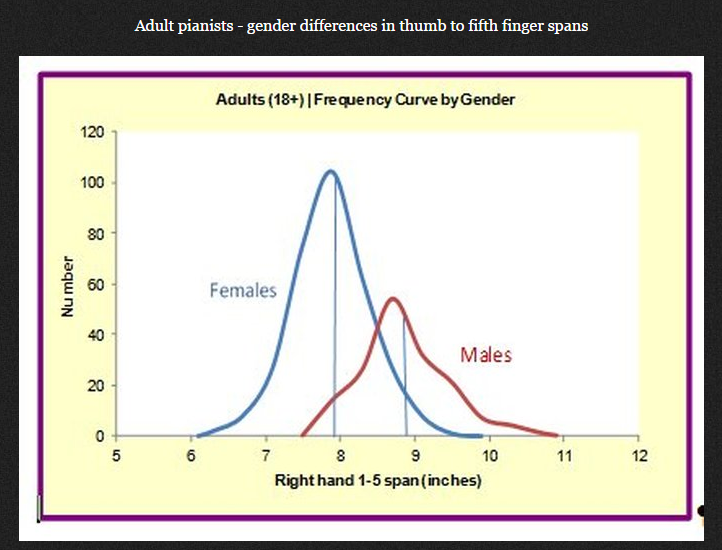 Adult pianists - gender differences in thumb to fifth finger spans

Adults (18+) | Frequency Curve by Gender

120
100
80
60
40
20
0

Number

Females

Males

5 6 7 8 9 10 11 12

Right hand 1-5 span (inches)